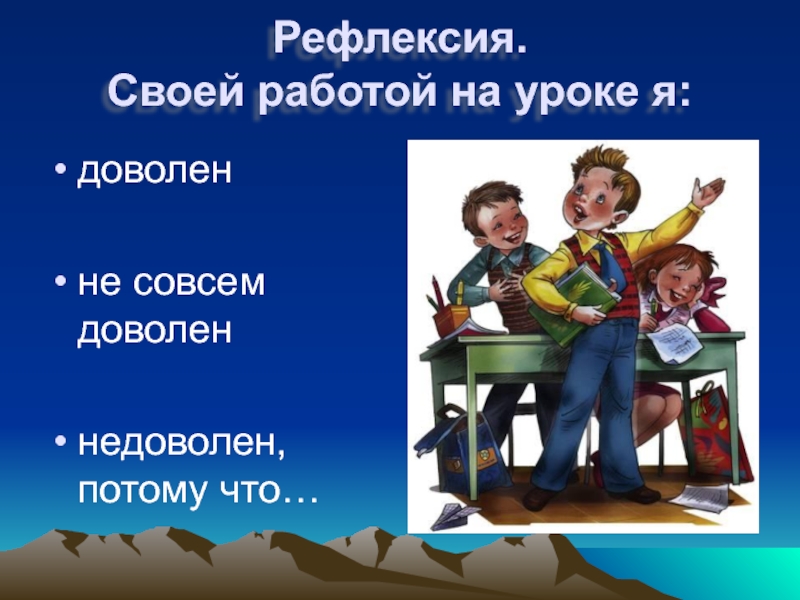 Рефлексия.
Своей работой на уроке я:

• доволен

• не совсем доволен

• недоволен, потому что…